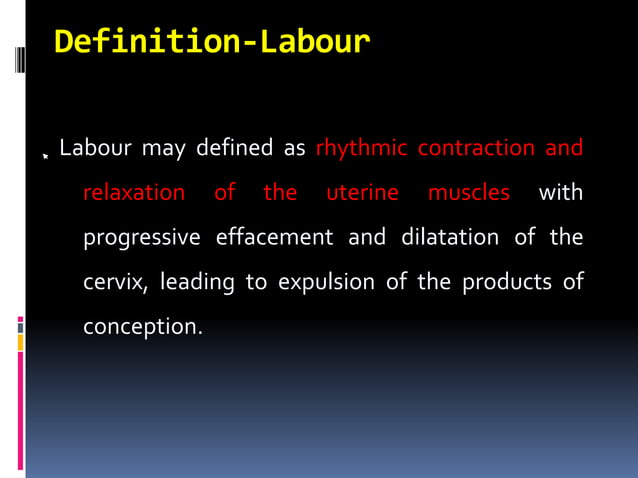 Definition-Labour

Labour may defined as rhythmic contraction and relaxation of the uterine muscles with progressive effacement and dilatation of the cervix, leading to expulsion of the products of conception.